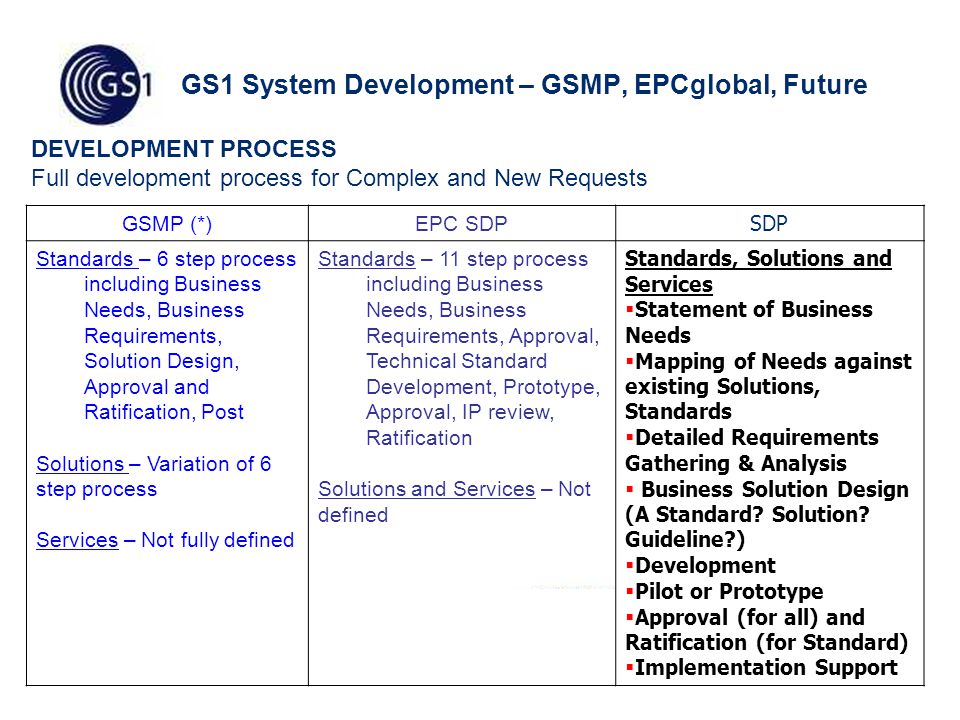 GS1

GS1 System Development – GSMP, EPCglobal, Future

DEVELOPMENT PROCESS
Full development process for Complex and New Requests

| GSMP (*) | EPC SDP | SDP |
|---|---|---|
| Standards – 6 step process including Business Needs, Business Requirements, Solution Design, Approval and Ratification, Post<br><br>Solutions – Variation of 6 step process<br><br>Services – Not fully defined | Standards – 11 step process including Business Needs, Business Requirements, Approval, Technical Standard Development, Prototype, Approval, IP review, Ratification<br><br>Solutions and Services – Not defined | Standards, Solutions and Services<br>▪Statement of Business Needs<br>▪Mapping of Needs against existing Solutions, Standards<br>▪Detailed Requirements Gathering & Analysis<br>▪ Business Solution Design (A Standard? Solution? Guideline?)<br>▪Development<br>▪Pilot or Prototype<br>▪Approval (for all) and Ratification (for Standard)<br>▪Implementation Support |